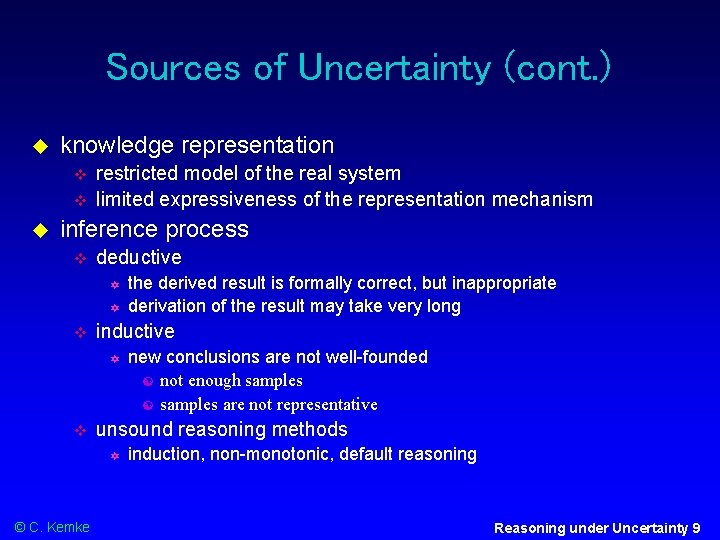 Sources of Uncertainty (cont.)

knowledge representation

restricted model of the real system

limited expressiveness of the representation mechanism

inference process

deductive

the derived result is formally correct, but inappropriate

derivation of the result may take very long

inductive

new conclusions are not well-founded

not enough samples

samples are not representative

unsound reasoning methods

induction, non-monotonic, default reasoning

© C. Kemke

Reasoning under Uncertainty 9